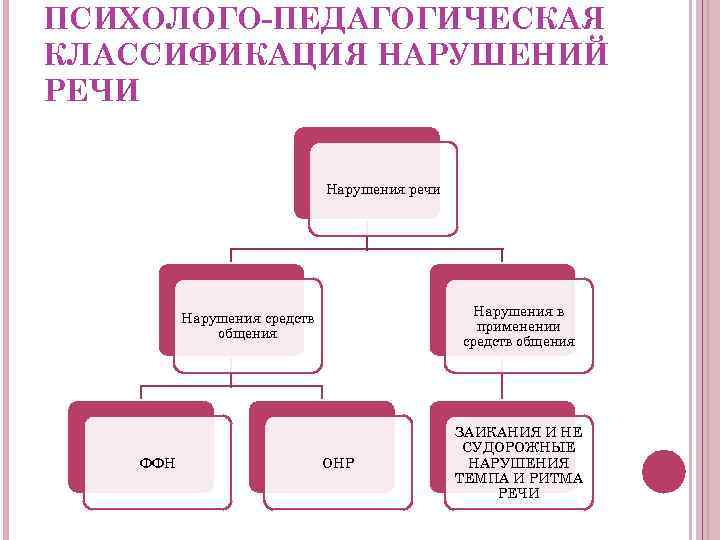 ПСИХОЛОГО-ПЕДАГОГИЧЕСКАЯ КЛАССИФИКАЦИЯ НАРУШЕНИЙ РЕЧИ

Нарушения речи

Нарушения средств общения

Нарушения в применении средств общения

ФФН

ОНР

ЗАИКАНИЯ И НЕ СУДОРОЖНЫЕ НАРУШЕНИЯ ТЕМПА И РИТМА РЕЧИ